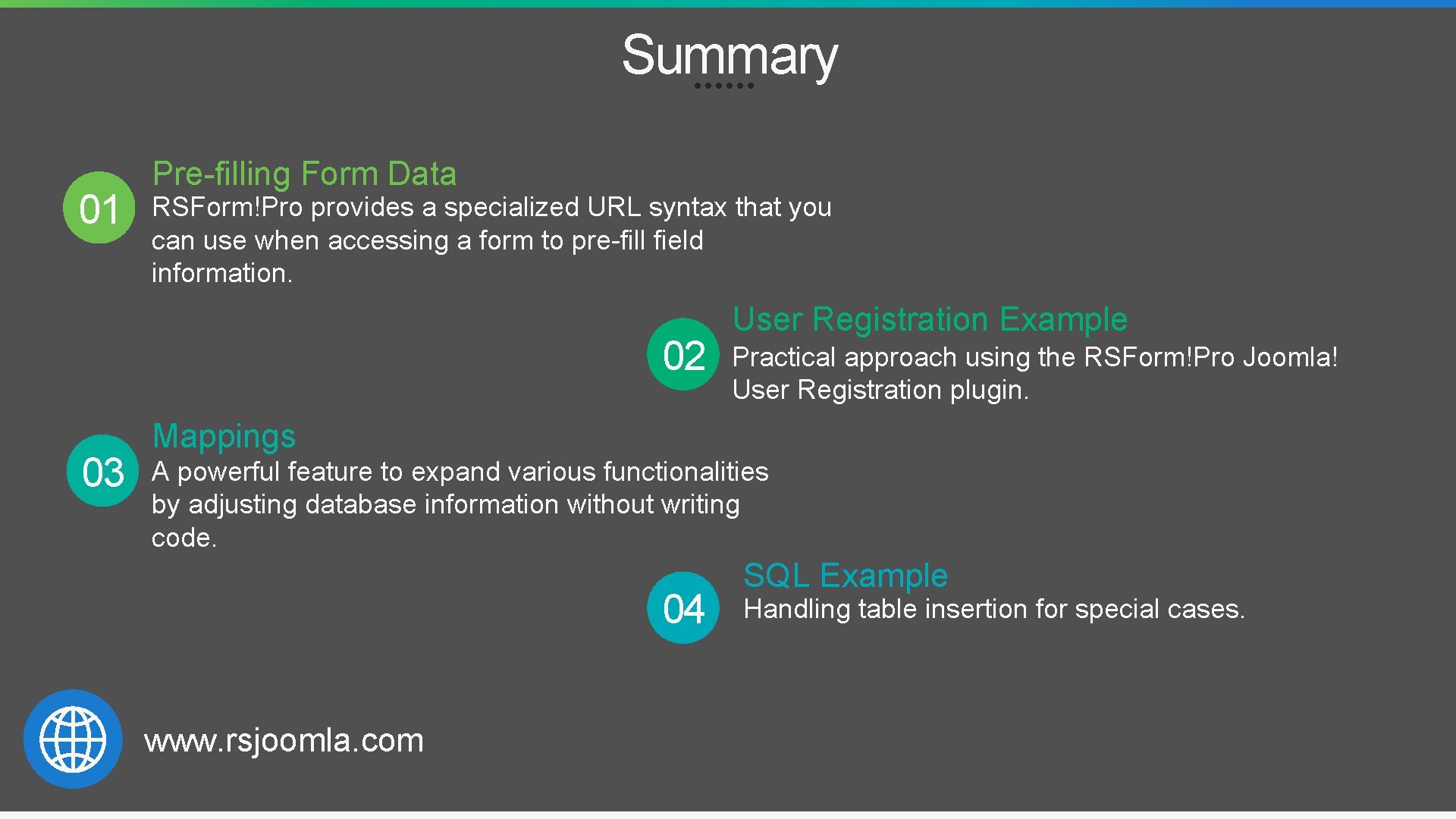 Summary

01

Pre-filling Form Data

RSForm!Pro provides a specialized URL syntax that you can use when accessing a form to pre-fill field information.

02

User Registration Example

Practical approach using the RSForm!Pro Joomla! User Registration plugin.

03

Mappings

A powerful feature to expand various functionalities by adjusting database information without writing code.

04

SQL Example

Handling table insertion for special cases.

www.rsjoomla.com